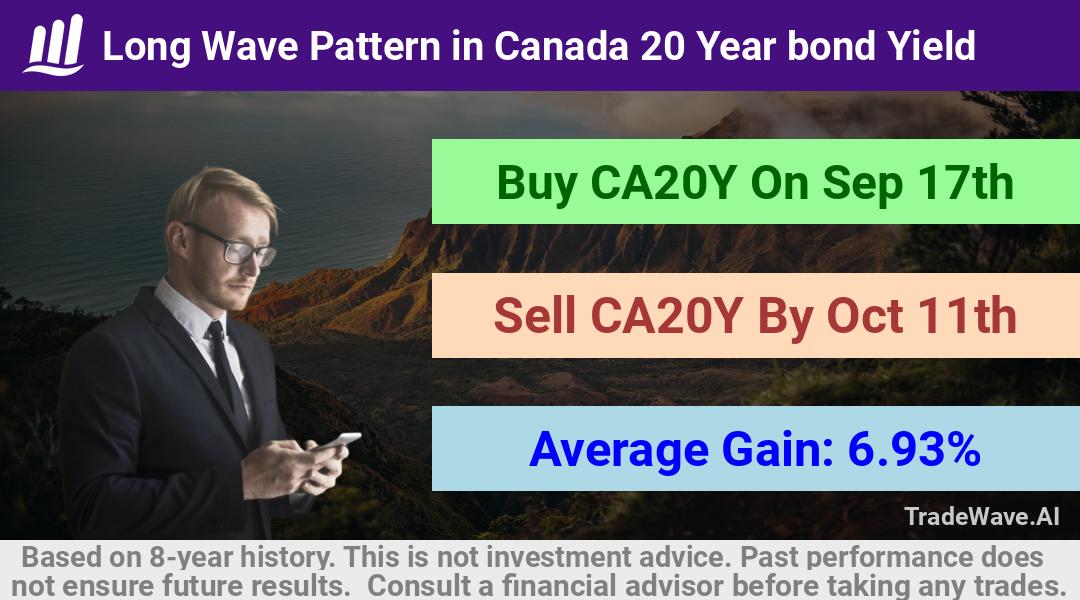 Long Wave Pattern in Canada 20 Year bond Yield

Buy CA20Y On Sep 17th

Sell CA20Y By Oct 11th

Average Gain: 6.93%

TradeWave.AI

Based on 8-year history. This is not investment advice. Past performance does not ensure future results. Consult a financial advisor before taking any trades.